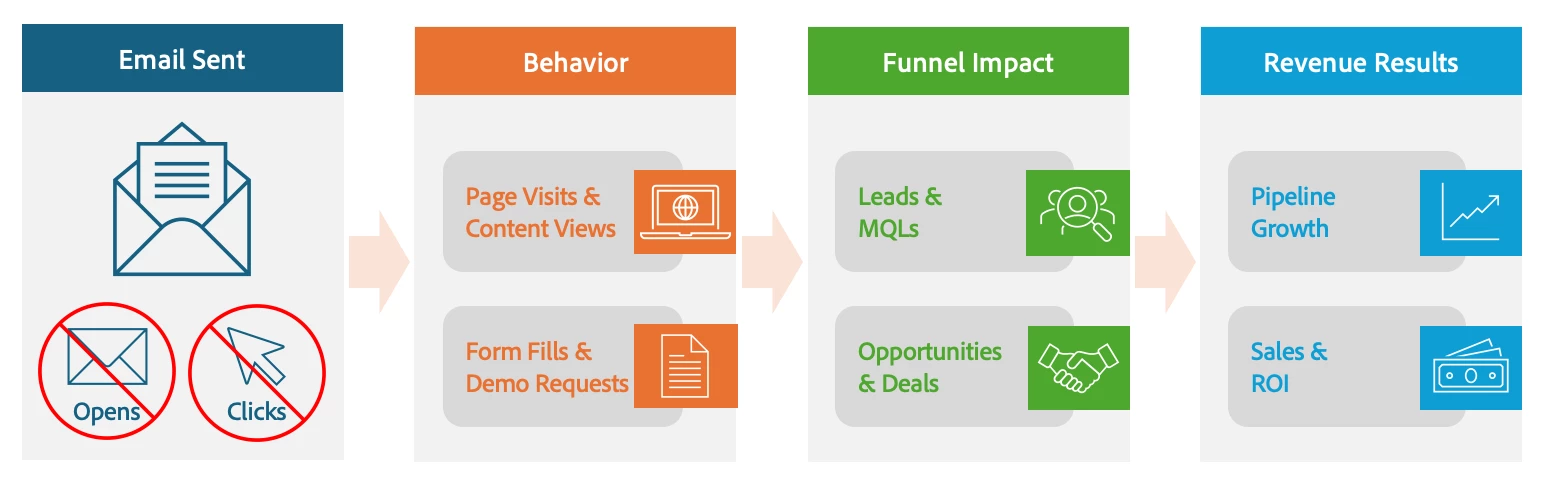 Email Sent

Opens

Clicks

Behavior

Page Visits & Content Views

Form Fills & Demo Requests

Funnel Impact

Leads & MQLs

Opportunities & Deals

Revenue Results

Pipeline Growth

Sales & ROI